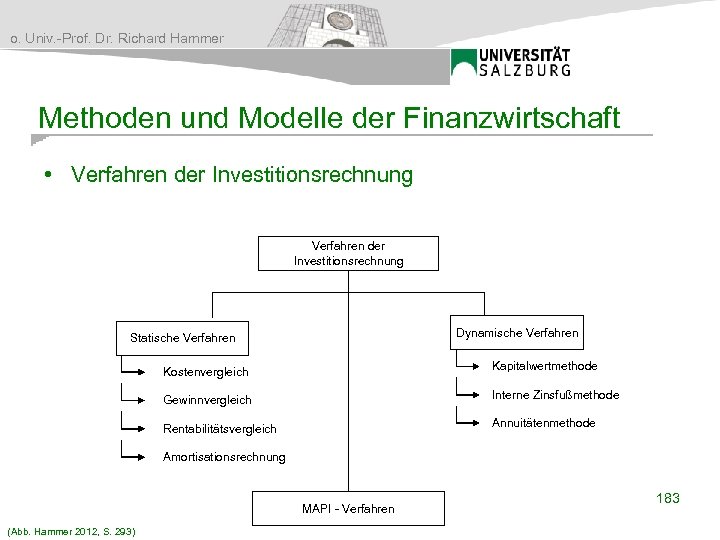 o. Univ.-Prof. Dr. Richard Hammer

UNIVERSITÄT SALZBURG

Methoden und Modelle der Finanzwirtschaft

• Verfahren der Investitionsrechnung

Verfahren der Investitionsrechnung

Statische Verfahren

Kostenvergleich

Gewinnvergleich

Rentabilitätsvergleich

Amortisationsrechnung

Dynamische Verfahren

Kapitalwertmethode

Interne Zinsfußmethode

Annuitätenmethode

MAPI - Verfahren

183

(Abb. Hammer 2012, S. 293)